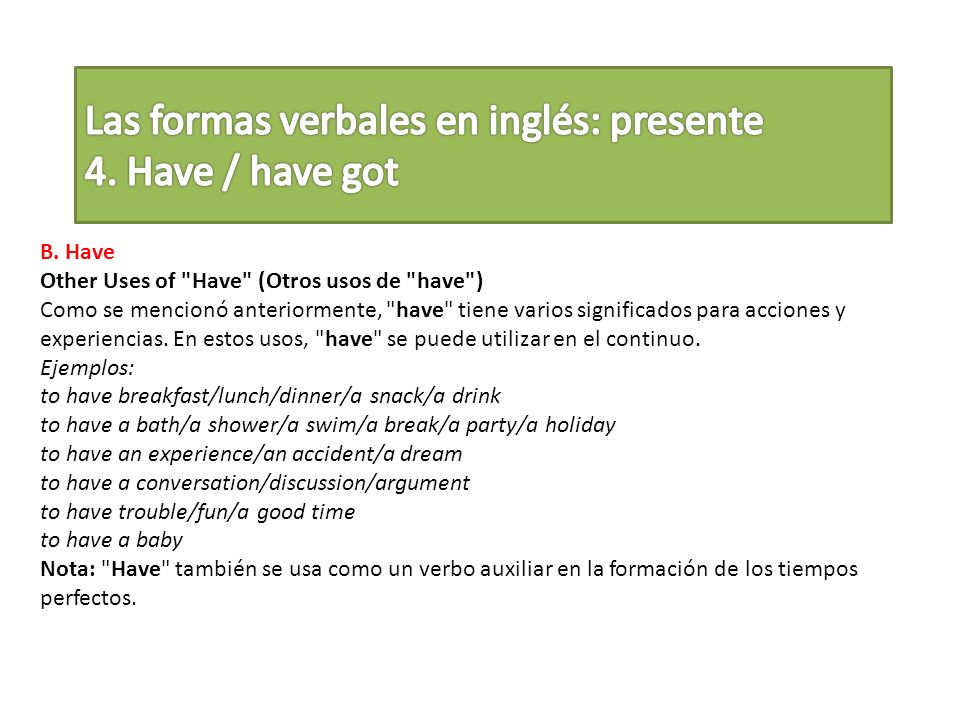 Las formas verbales en inglés: presente
4. Have / have got

B. Have
Other Uses of "Have" (Otros usos de "have")
Como se mencionó anteriormente, "have" tiene varios significados para acciones y experiencias. En estos usos, "have" se puede utilizar en el continuo.
Ejemplos:
to have breakfast/lunch/dinner/a snack/a drink
to have a bath/a shower/a swim/a break/a party/a holiday
to have an experience/an accident/a dream
to have a conversation/discussion/argument
to have trouble/fun/a good time
to have a baby
Nota: "Have" también se usa como un verbo auxiliar en la formación de los tiempos perfectos.